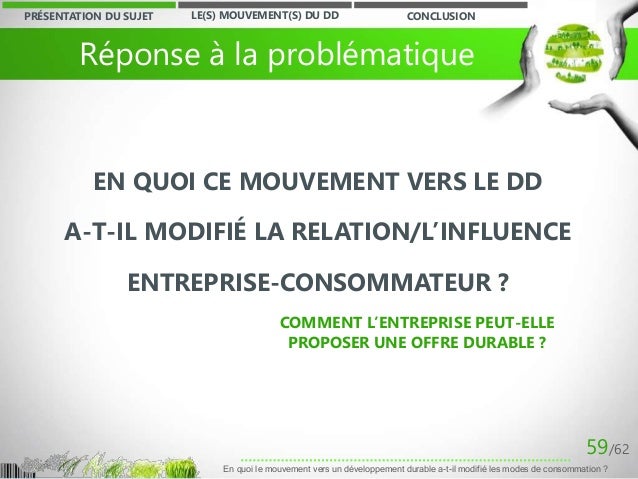 PRÉSENTATION DU SUJET LE(S) MOUVEMENT(S) DU DD CONCLUSION

Réponse à la problématique

EN QUOI CE MOUVEMENT VERS LE DD A-T-IL MODIFIÉ LA RELATION/L'INFLUENCE ENTREPRISE-CONSOMMATEUR ?

COMMENT L'ENTREPRISE PEUT-ELLE PROPOSER UNE OFFRE DURABLE ?

59/62

En quoi le mouvement vers un développement durable a-t-il modifié les modes de consommation ?